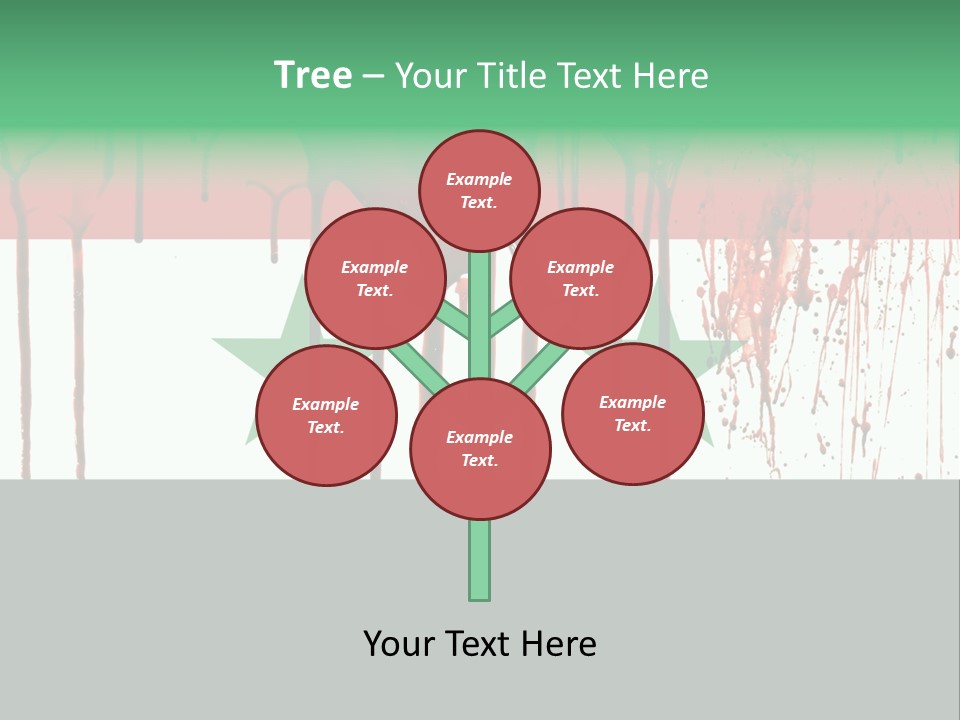 Tree – Your Title Text Here

Example Text.

Example Text.

Example Text.

Example Text.

Example Text.

Example Text.

Your Text Here